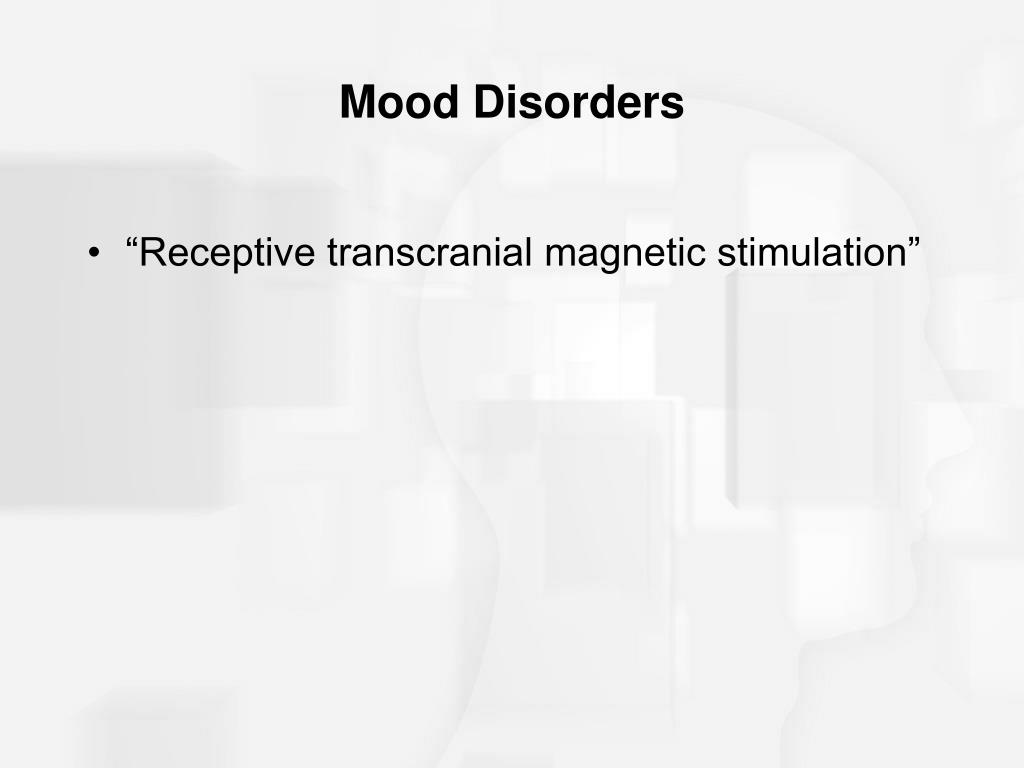 Mood Disorders

• “Receptive transcranial magnetic stimulation”